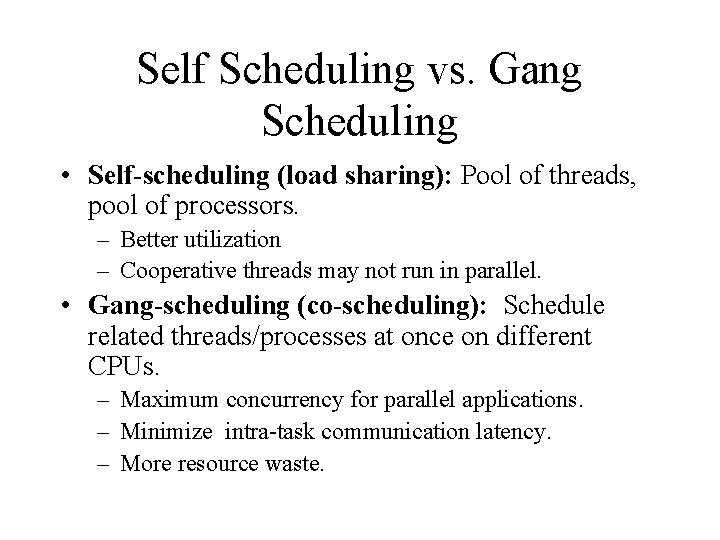 Self Scheduling vs. Gang Scheduling

• Self-scheduling (load sharing): Pool of threads, pool of processors.
– Better utilization
– Cooperative threads may not run in parallel.

• Gang-scheduling (co-scheduling): Schedule related threads/processes at once on different CPUs.
– Maximum concurrency for parallel applications.
– Minimize intra-task communication latency.
– More resource waste.